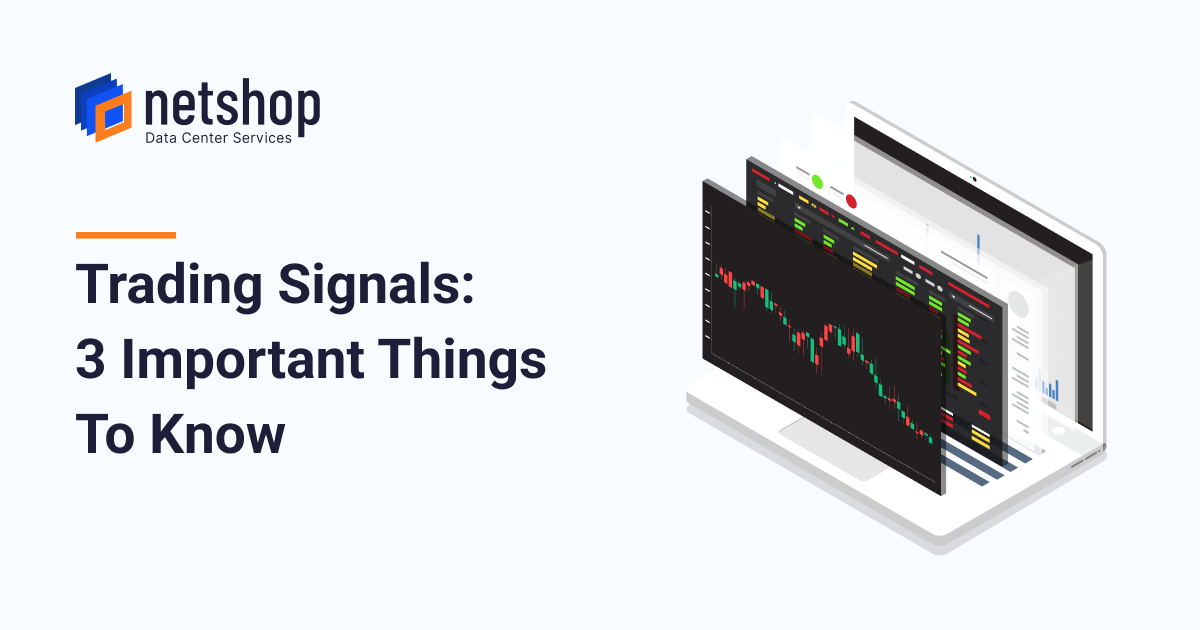 netshop
Data Center Services

Trading Signals:
3 Important Things
To Know